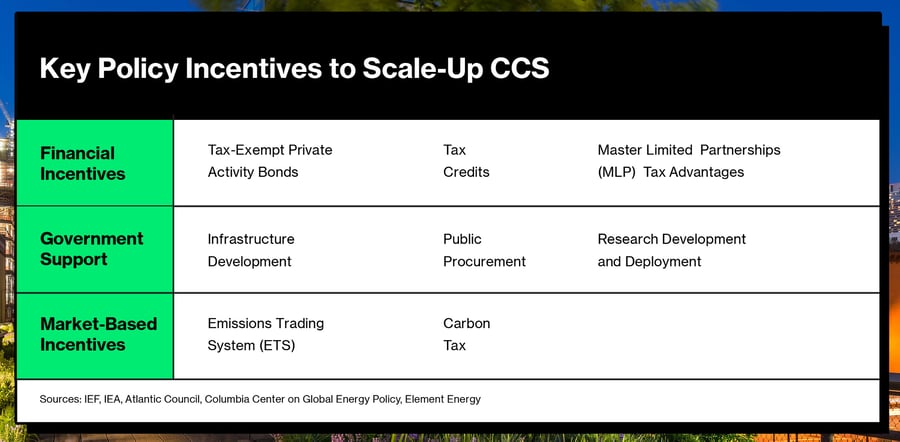 Key Policy Incentives to Scale-Up CCS

| Financial Incentives | Tax-Exempt Private Activity Bonds | Tax Credits | Master Limited Partnerships (MLP) Tax Advantages |
|---|---|---|---|
| Government Support | Infrastructure Development | Public Procurement | Research Development and Deployment |
| Market-Based Incentives | Emissions Trading System (ETS) | Carbon Tax | |

Sources: IEF, IEA, Atlantic Council, Columbia Center on Global Energy Policy, Element Energy